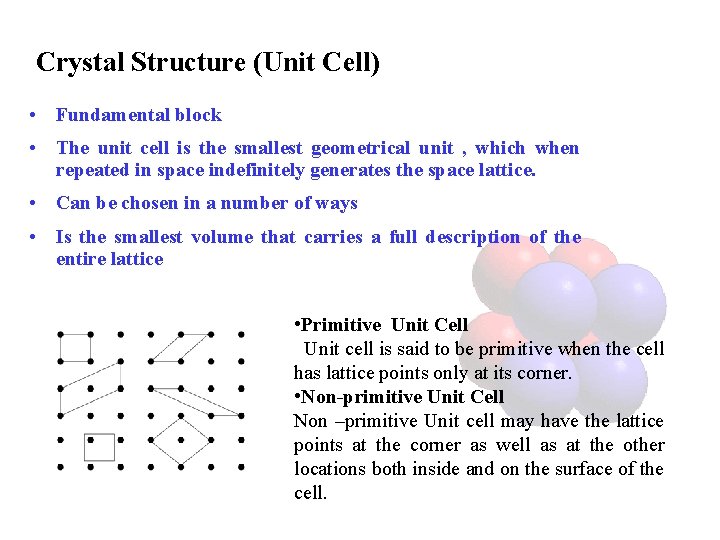 Crystal Structure (Unit Cell)

• Fundamental block

• The unit cell is the smallest geometrical unit , which when repeated in space indefinitely generates the space lattice.

• Can be chosen in a number of ways

• Is the smallest volume that carries a full description of the entire lattice

•Primitive Unit Cell
Unit cell is said to be primitive when the cell has lattice points only at its corner.
•Non-primitive Unit Cell
Non –primitive Unit cell may have the lattice points at the corner as well as at the other locations both inside and on the surface of the cell.